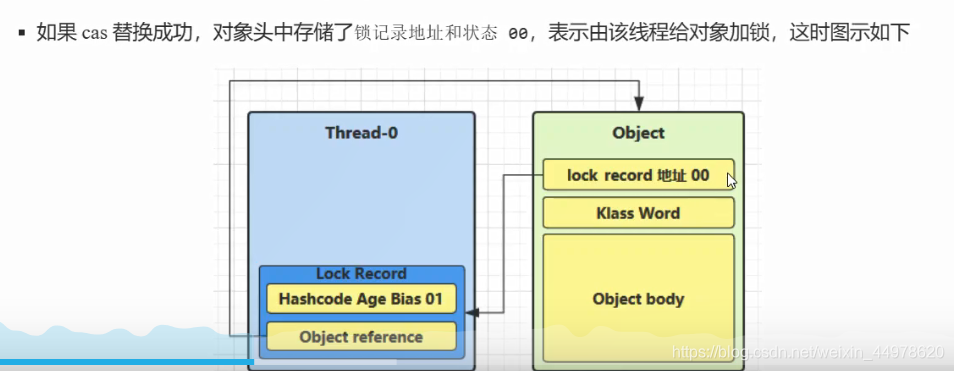 ▪ 如果 cas 替换成功，对象头中存储了锁记录地址和状态 00，表示由该线程给对象加锁，这时图示如下

Thread-0

Lock Record

Hashcode Age Bias 01

Object reference

Object

lock record 地址 00

Klass Word

Object body

https://blog.csdn.net/weixin_44978620